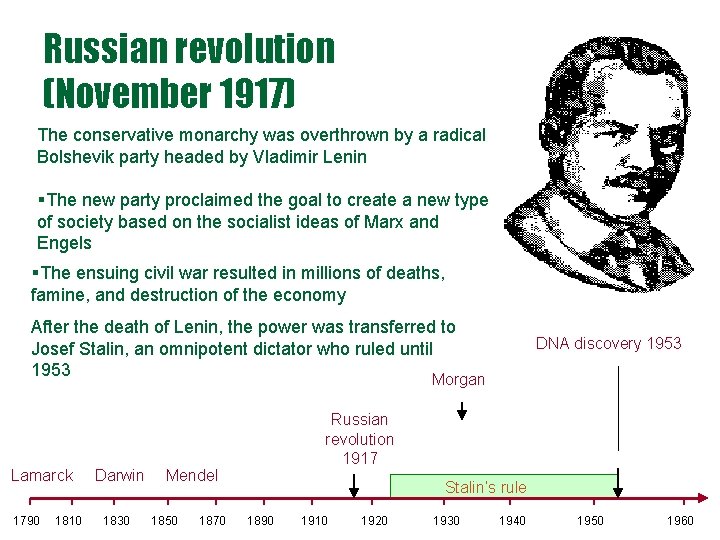 Russian revolution (November 1917)

The conservative monarchy was overthrown by a radical Bolshevik party headed by Vladimir Lenin

▪The new party proclaimed the goal to create a new type of society based on the socialist ideas of Marx and Engels

▪The ensuing civil war resulted in millions of deaths, famine, and destruction of the economy

After the death of Lenin, the power was transferred to Josef Stalin, an omnipotent dictator who ruled until 1953

DNA discovery 1953

Morgan

Russian revolution 1917

Lamarck Darwin Mendel

Stalin's rule

1790 1810 1830 1850 1870 1890 1910 1920 1930 1940 1950 1960